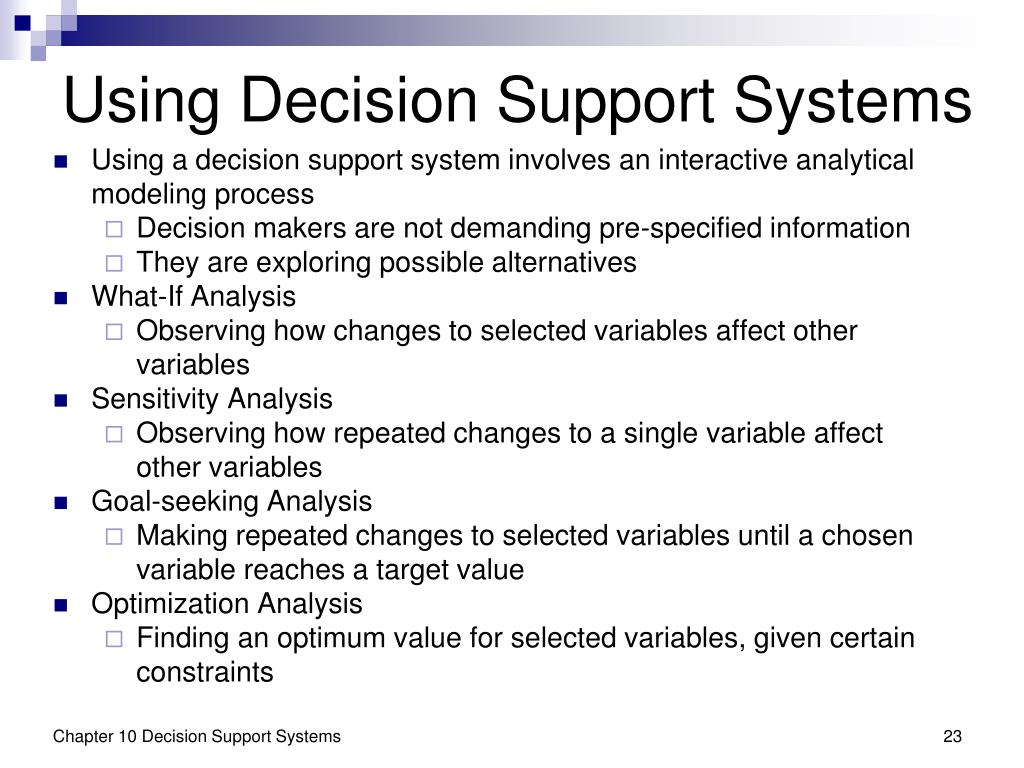 Using Decision Support Systems

- Using a decision support system involves an interactive analytical modeling process
  - Decision makers are not demanding pre-specified information
  - They are exploring possible alternatives
- What-If Analysis
  - Observing how changes to selected variables affect other variables
- Sensitivity Analysis
  - Observing how repeated changes to a single variable affect other variables
- Goal-seeking Analysis
  - Making repeated changes to selected variables until a chosen variable reaches a target value
- Optimization Analysis
  - Finding an optimum value for selected variables, given certain constraints

Chapter 10 Decision Support Systems

23